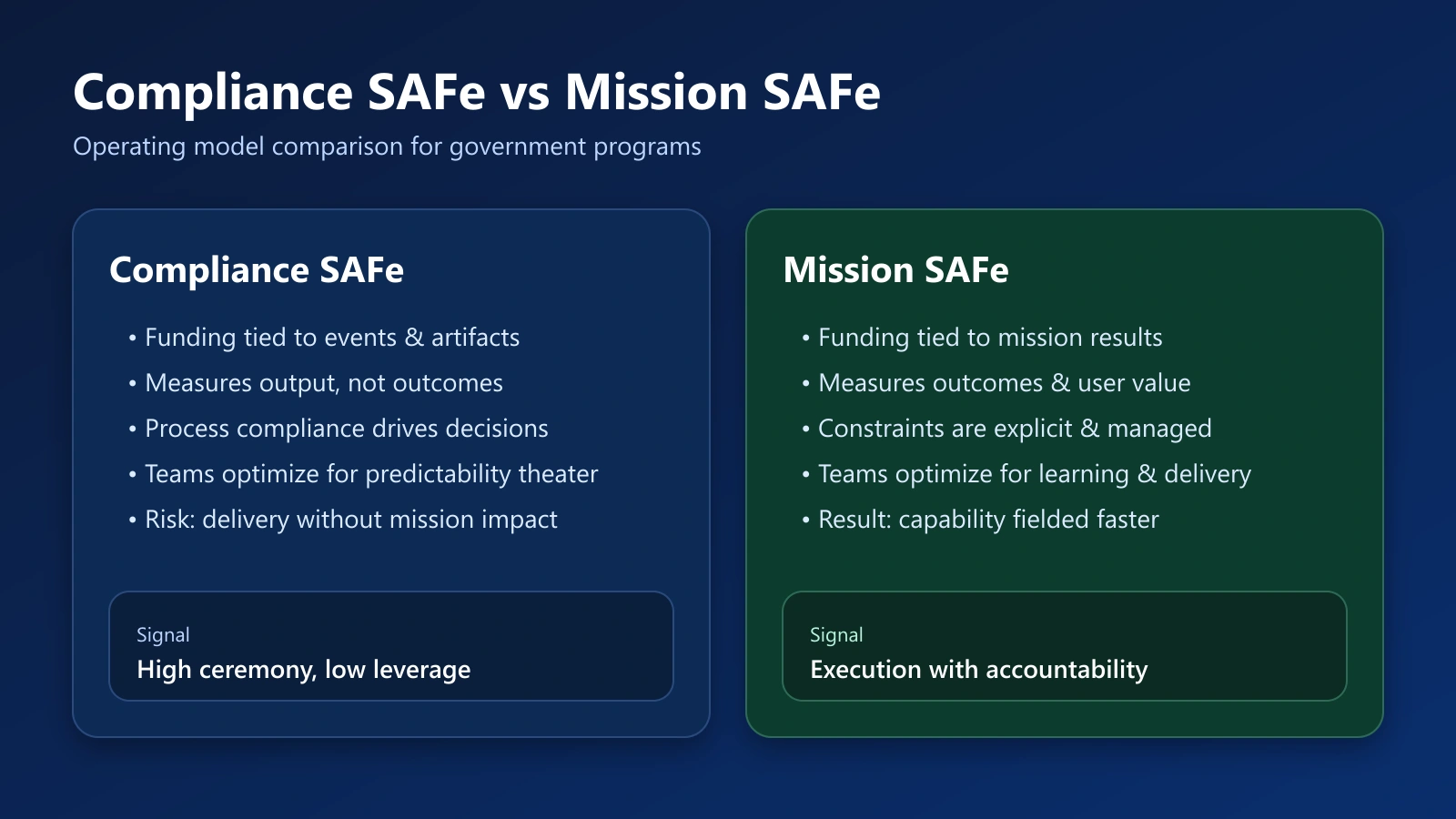 Compliance SAFe vs Mission SAFe

Operating model comparison for government programs

Compliance SAFe

• Funding tied to events & artifacts
• Measures output, not outcomes
• Process compliance drives decisions
• Teams optimize for predictability theater
• Risk: delivery without mission impact

Signal
High ceremony, low leverage

Mission SAFe

• Funding tied to mission results
• Measures outcomes & user value
• Constraints are explicit & managed
• Teams optimize for learning & delivery
• Result: capability fielded faster

Signal
Execution with accountability